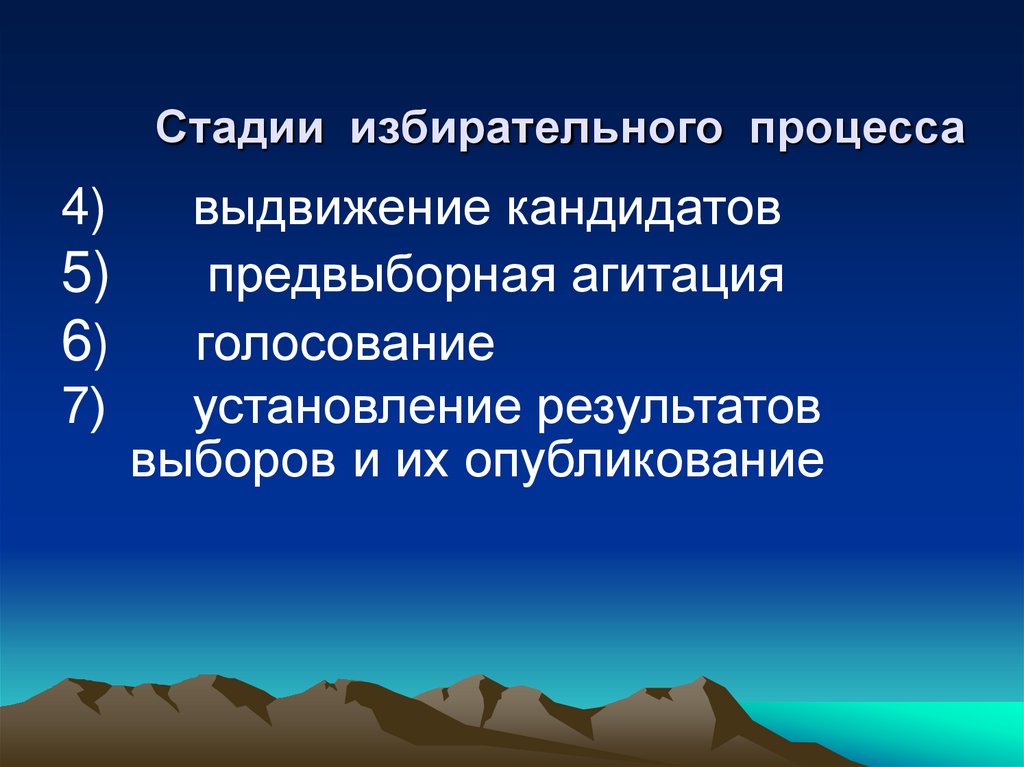 Стадии избирательного процесса

4) выдвижение кандидатов
5) предвыборная агитация
6) голосование
7) установление результатов выборов и их опубликование